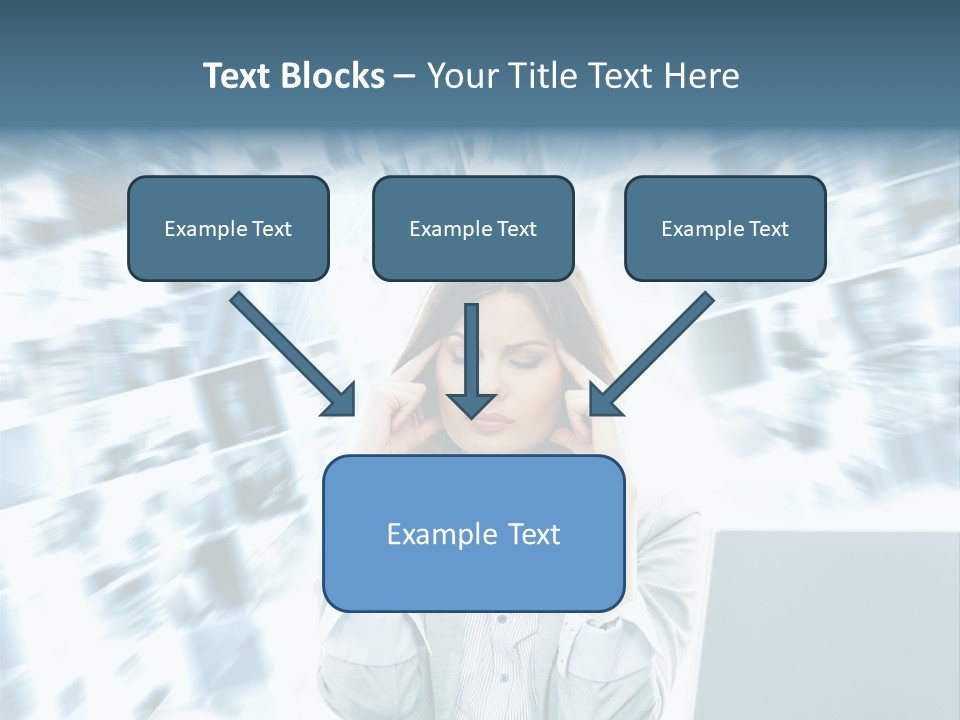 Text Blocks – Your Title Text Here

Example Text

Example Text

Example Text

Example Text